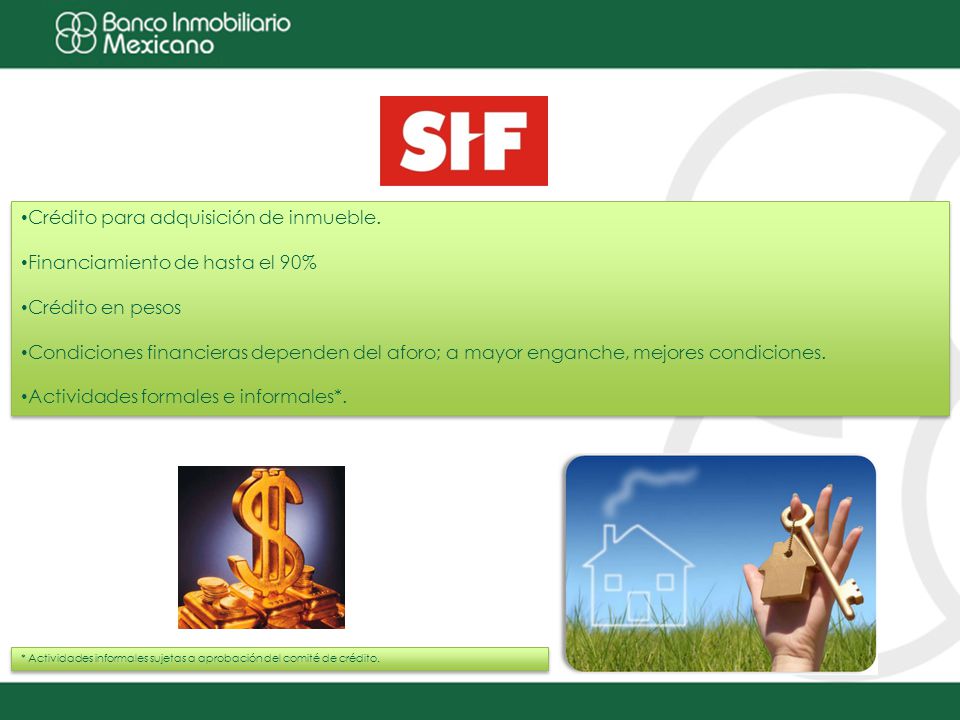 Banco Inmobiliario Mexicano

SHF

•Crédito para adquisición de inmueble.

•Financiamiento de hasta el 90%

•Crédito en pesos

•Condiciones financieras dependen del aforo; a mayor enganche, mejores condiciones.

•Actividades formales e informales*.

* Actividades informales sujetas a aprobación del comité de crédito.